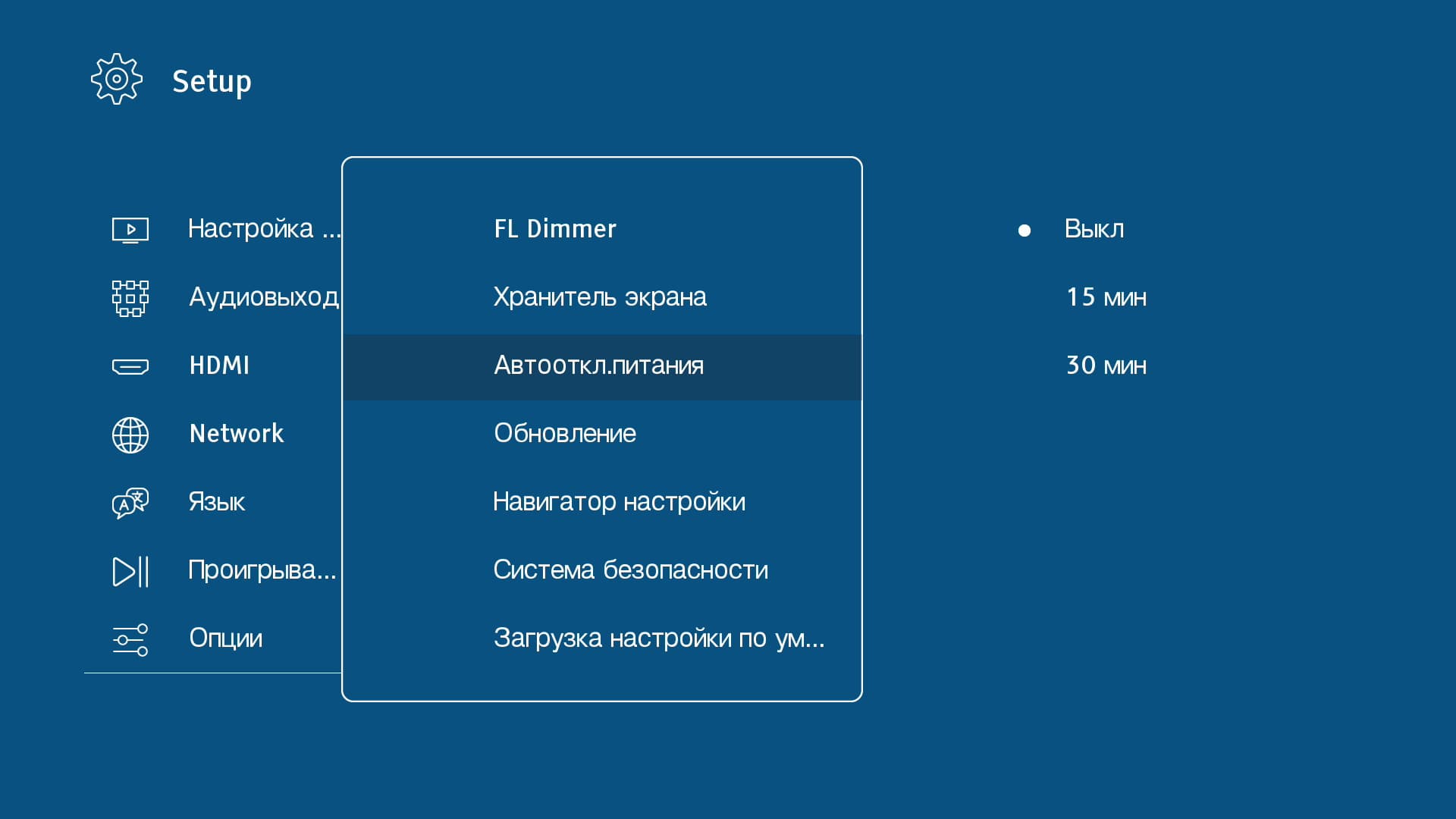 Setup

Настройка ...
Аудиовыход
HDMI
Network
Язык
Проигрыва...
Опции

FL Dimmer
Хранитель экрана
Автооткл.питания
Обновление
Навигатор настройки
Система безопасности
Загрузка настройки по ум...

Выкл
15 мин
30 мин